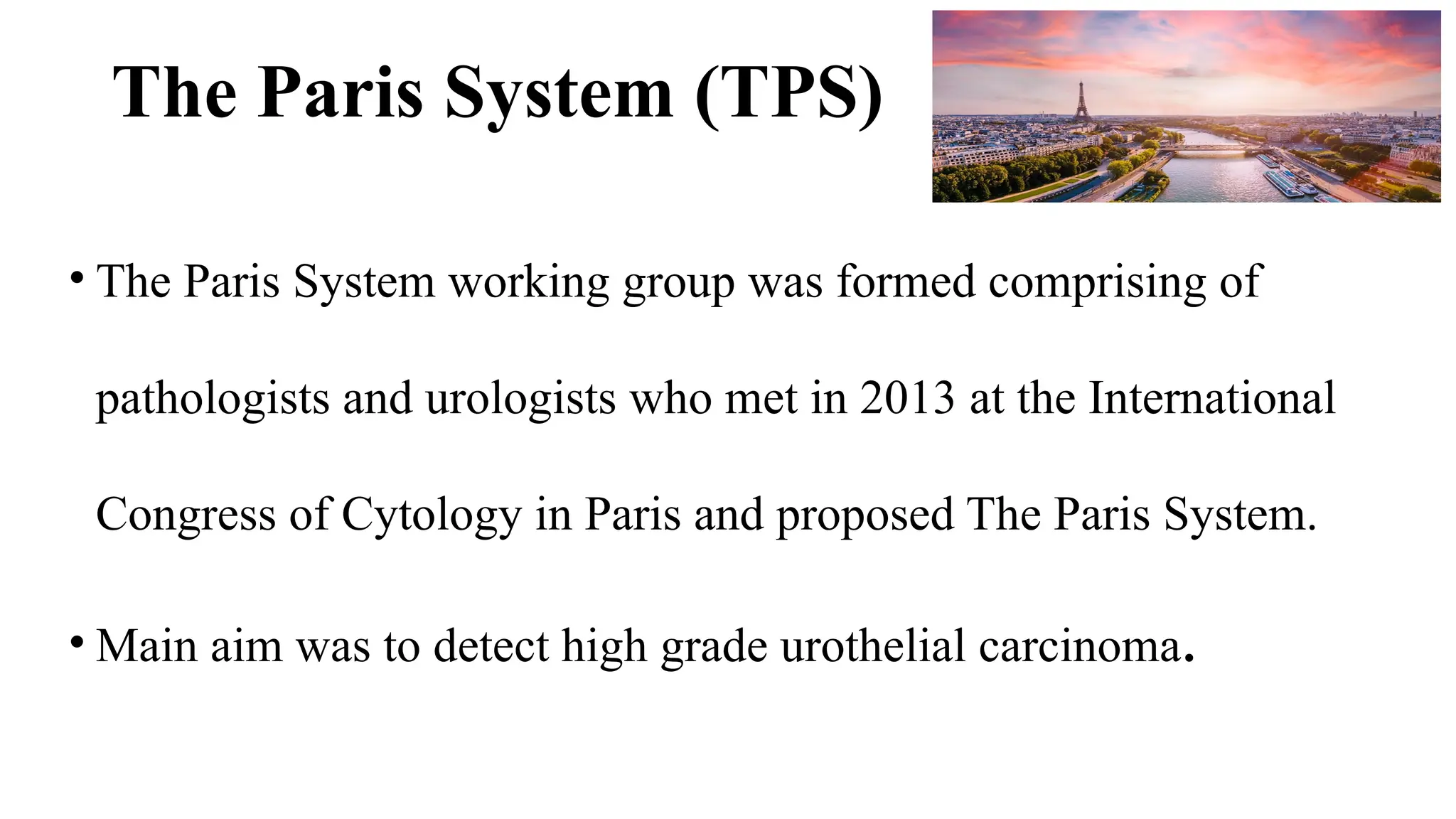 The Paris System (TPS)

• The Paris System working group was formed comprising of pathologists and urologists who met in 2013 at the International Congress of Cytology in Paris and proposed The Paris System.

• Main aim was to detect high grade urothelial carcinoma.